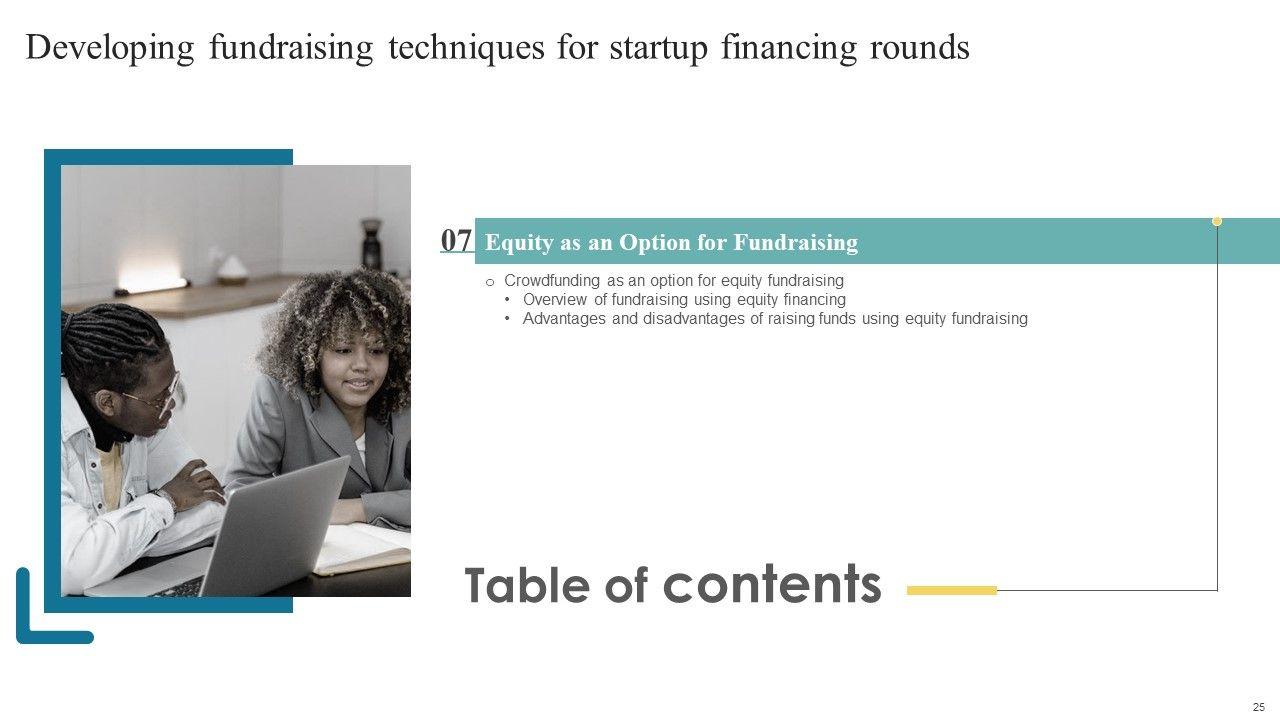 Developing fundraising techniques for startup financing rounds

07 Equity as an Option for Fundraising

o Crowdfunding as an option for equity fundraising
• Overview of fundraising using equity financing
• Advantages and disadvantages of raising funds using equity fundraising

Table of contents

25